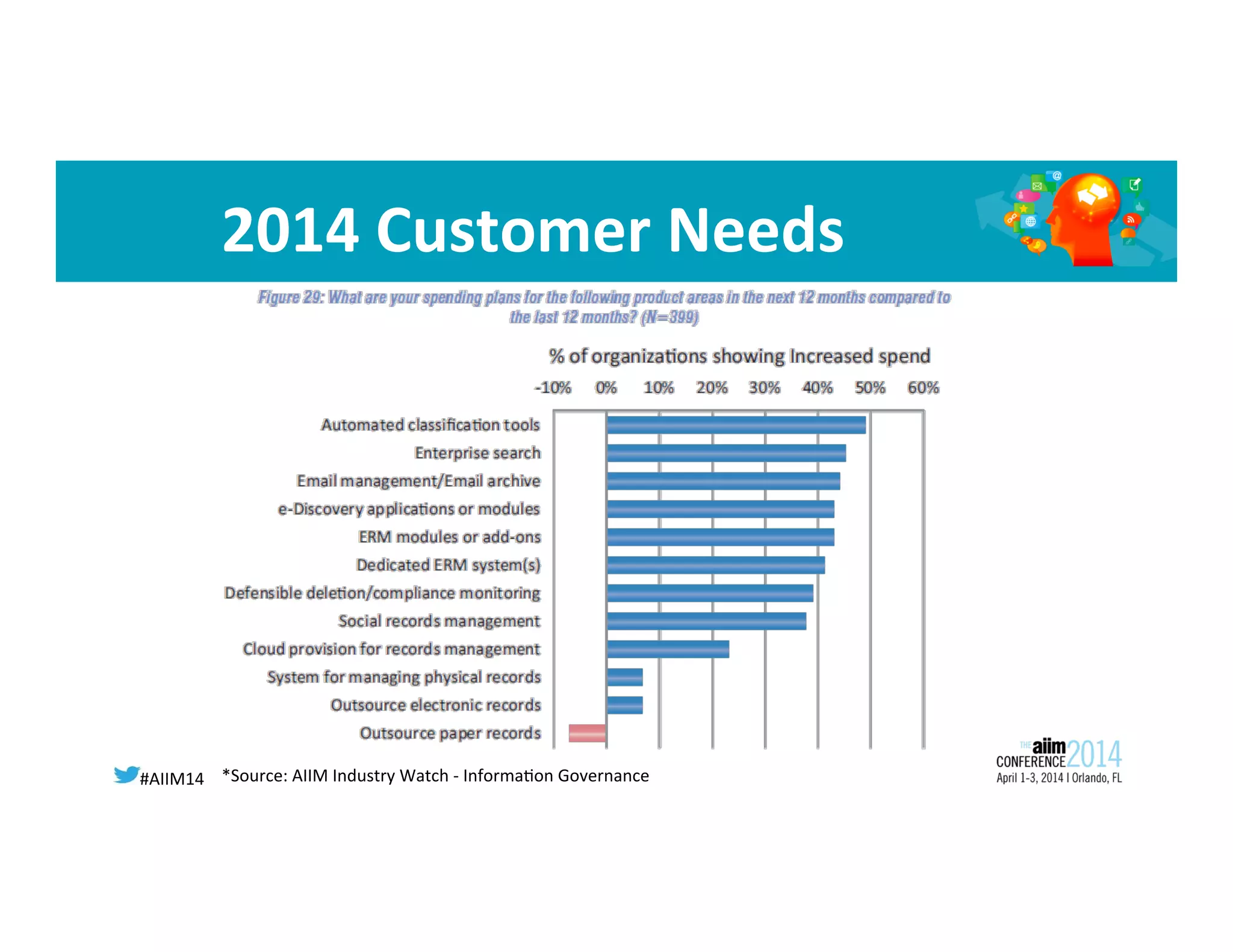 2014 Customer Needs

Figure 29: What are your spending plans for the following product areas in the next 12 months compared to the last 12 months? (N=399)

% of organizations showing Increased spend

-10% 0% 10% 20% 30% 40% 50% 60%

Automated classification tools
Enterprise search
Email management/Email archive
e-Discovery applications or modules
ERM modules or add-ons
Dedicated ERM system(s)
Defensible deletion/compliance monitoring
Social records management
Cloud provision for records management
System for managing physical records
Outsource electronic records
Outsource paper records

#AIIM14 *Source: AIIM Industry Watch - Information Governance

THE aiim CONFERENCE 2014
April 1-3, 2014 | Orlando, FL